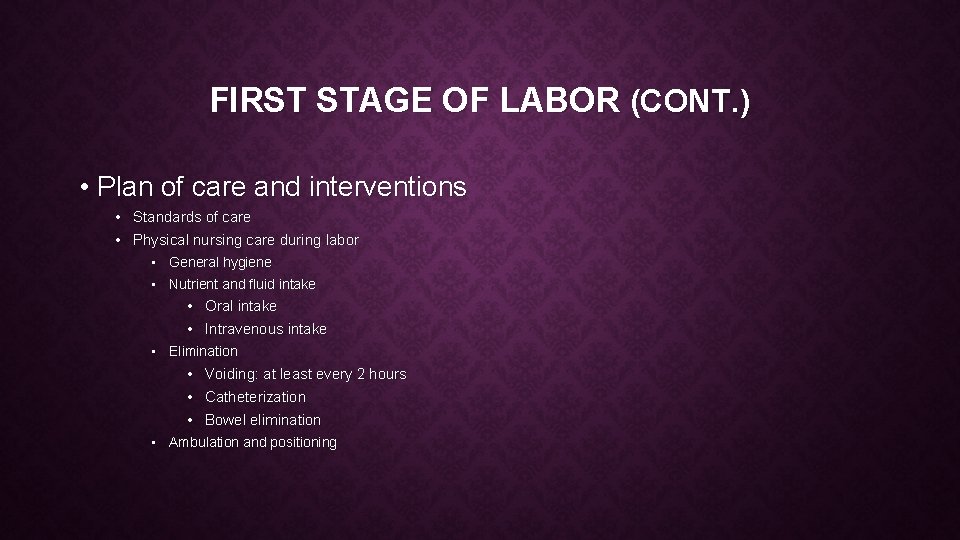 FIRST STAGE OF LABOR (CONT.)

• Plan of care and interventions
  • Standards of care
  • Physical nursing care during labor
    • General hygiene
    • Nutrient and fluid intake
      • Oral intake
      • Intravenous intake
    • Elimination
      • Voiding: at least every 2 hours
      • Catheterization
      • Bowel elimination
    • Ambulation and positioning